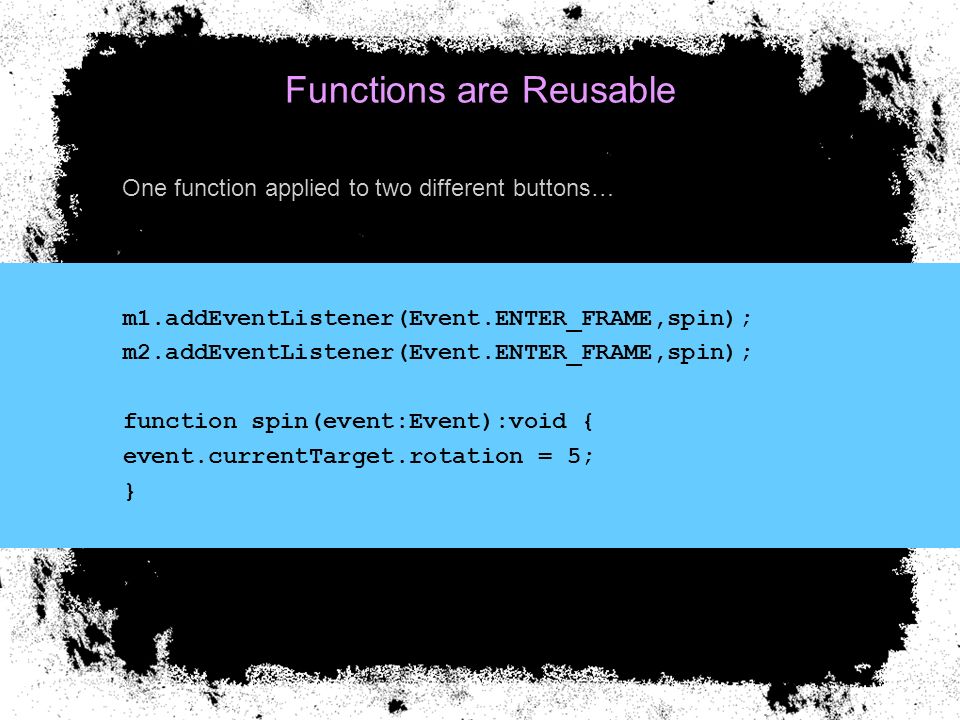 Functions are Reusable

One function applied to two different buttons…

m1.addEventListener(Event.ENTER_FRAME,spin);
m2.addEventListener(Event.ENTER_FRAME,spin);

function spin(event:Event):void {
event.currentTarget.rotation = 5;
}